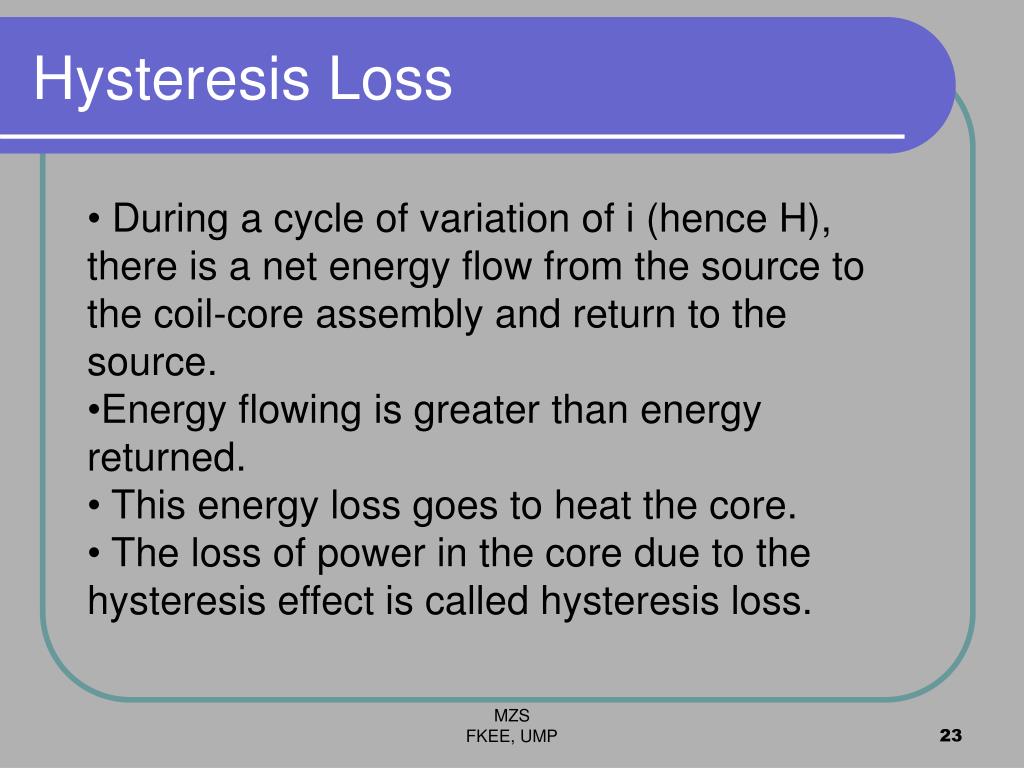 Hysteresis Loss

• During a cycle of variation of i (hence H), there is a net energy flow from the source to the coil-core assembly and return to the source.
•Energy flowing is greater than energy returned.
• This energy loss goes to heat the core.
• The loss of power in the core due to the hysteresis effect is called hysteresis loss.

MZS
FKEE, UMP

23